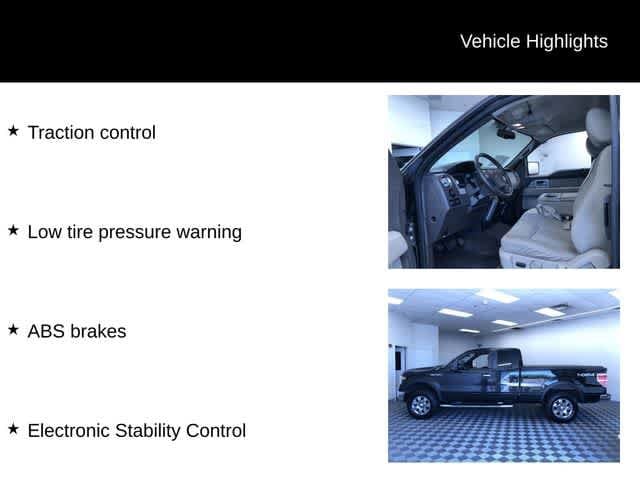 Vehicle Highlights

★ Traction control

★ Low tire pressure warning

★ ABS brakes

★ Electronic Stability Control